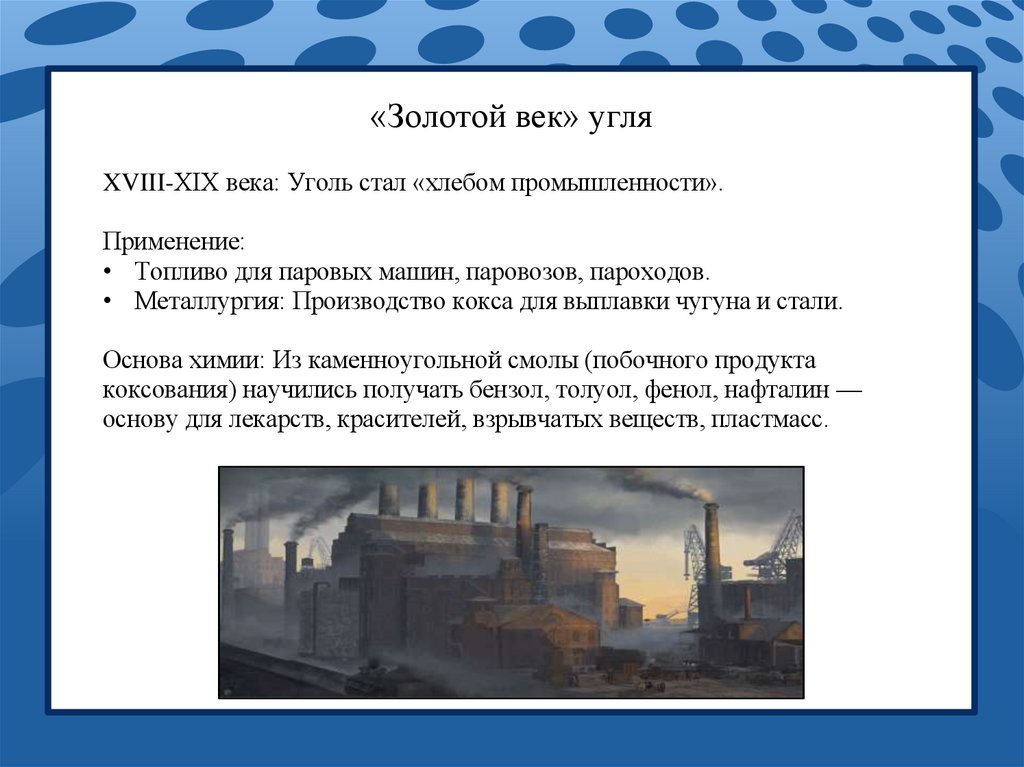 «Золотой век» угля

XVIII-XIX века: Уголь стал «хлебом промышленности».

Применение:
• Топливо для паровых машин, паровозов, пароходов.
• Металлургия: Производство кокса для выплавки чугуна и стали.

Основа химии: Из каменноугольной смолы (побочного продукта коксования) научились получать бензол, толуол, фенол, нафталин — основу для лекарств, красителей, взрывчатых веществ, пластмасс.